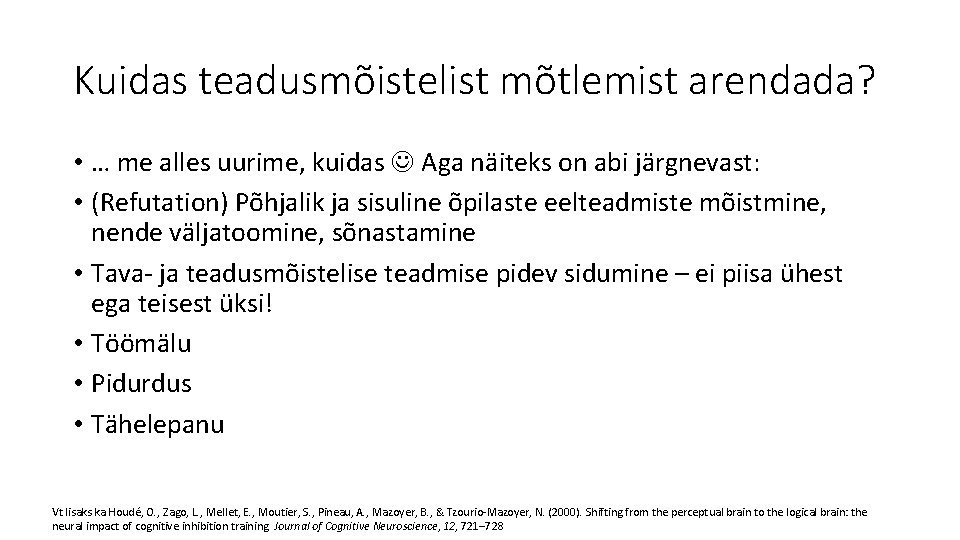 Kuidas teadusmõistelist mõtlemist arendada?

• … me alles uurime, kuidas ☺ Aga näiteks on abi järgnevast:
• (Refutation) Põhjalik ja sisuline õpilaste eelteadmiste mõistmine, nende väljatoomine, sõnastamine
• Tava- ja teadusmõistelise teadmise pidev sidumine – ei piisa ühest ega teisest üksi!
• Töömälu
• Pidurdus
• Tähelepanu

Vt lisaks ka Houdé, O., Zago, L., Mellet, E., Moutier, S., Pineau, A., Mazoyer, B., & Tzourio-Mazoyer, N. (2000). Shifting from the perceptual brain to the logical brain: the neural impact of cognitive inhibition training. Journal of Cognitive Neuroscience, 12, 721–728